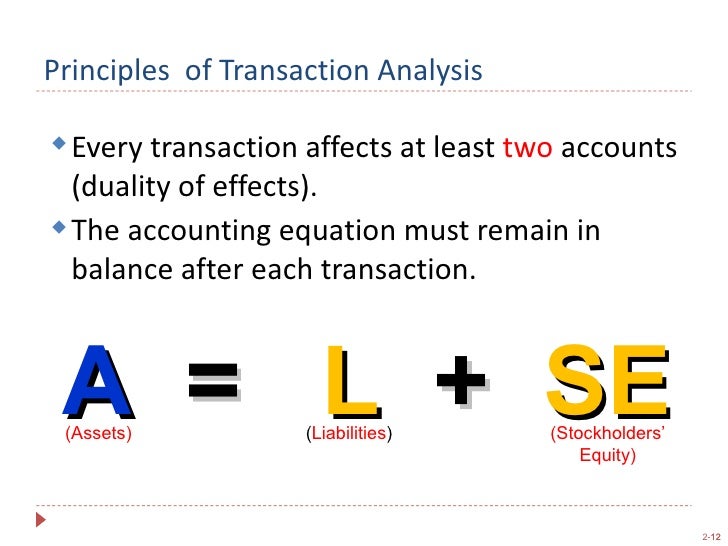 Principles of Transaction Analysis

Every transaction affects at least two accounts (duality of effects).

The accounting equation must remain in balance after each transaction.

A = L + SE

(Assets) (Liabilities) (Stockholders' Equity)

2-12